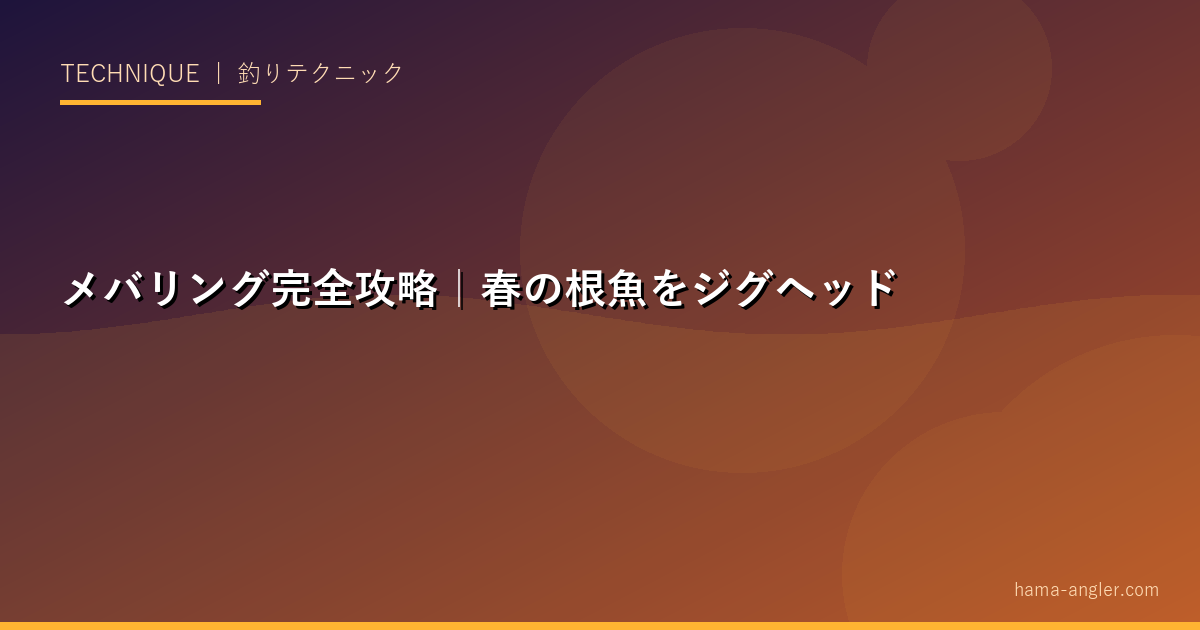 TECHNIQUE ｜ 釣りテクニック

メバリング完全攻略｜春の根魚をジグヘッド

hama-angler.com